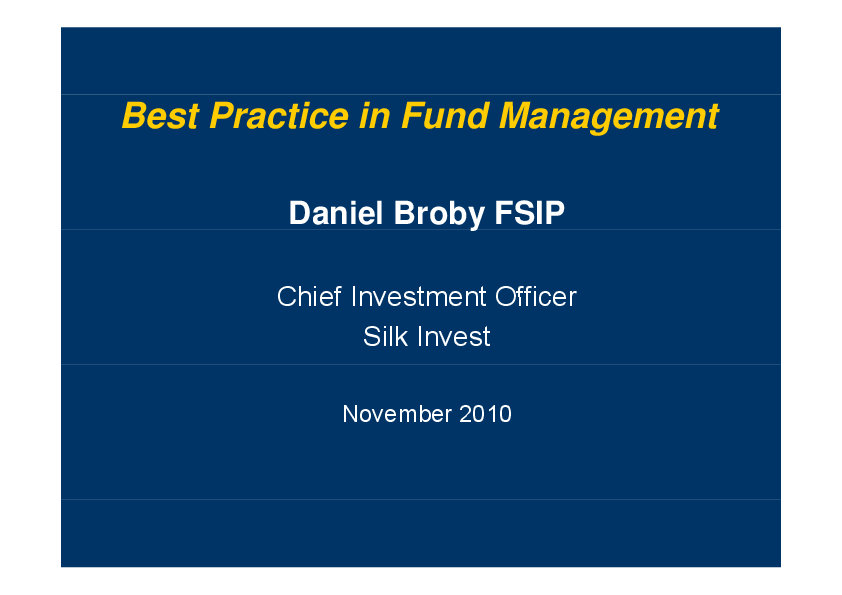 Best Practice in Fund Management

Daniel Broby FSIP

Chief Investment Officer
Silk Invest

November 2010